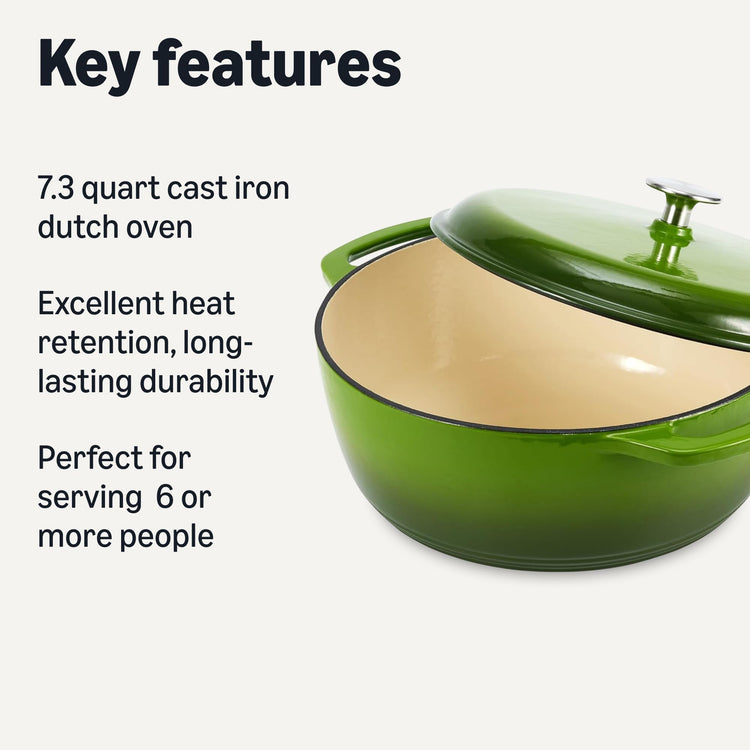 Key features

7.3 quart cast iron dutch oven

Excellent heat retention, long-lasting durability

Perfect for serving 6 or more people